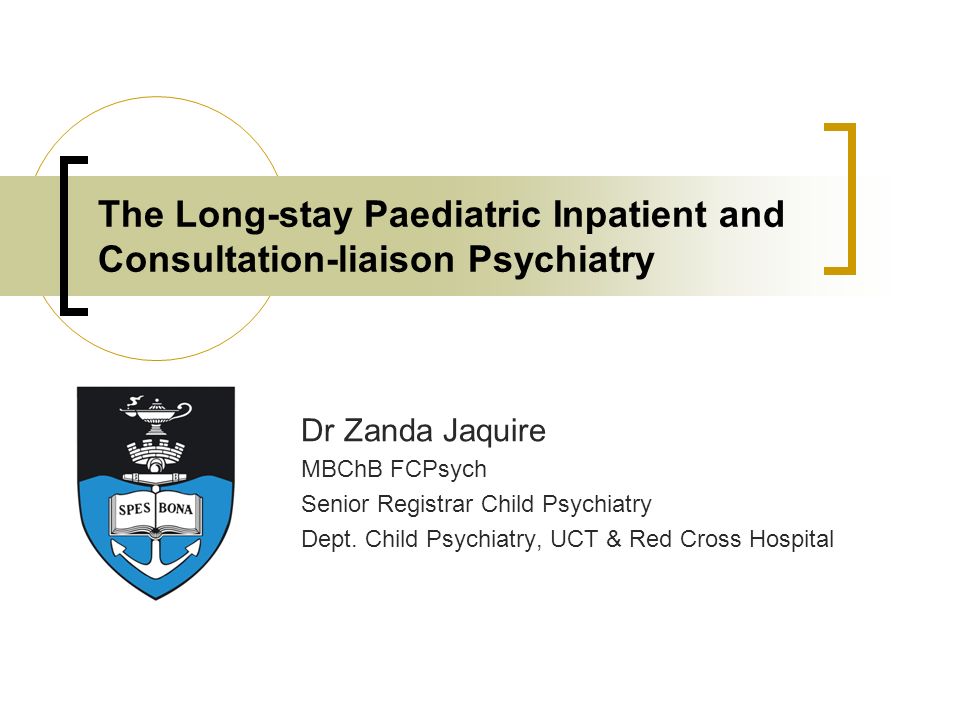 The Long-stay Paediatric Inpatient and Consultation-liaison Psychiatry

SPES BONA

Dr Zanda Jaquire
MBChB FCPsych
Senior Registrar Child Psychiatry
Dept. Child Psychiatry, UCT & Red Cross Hospital